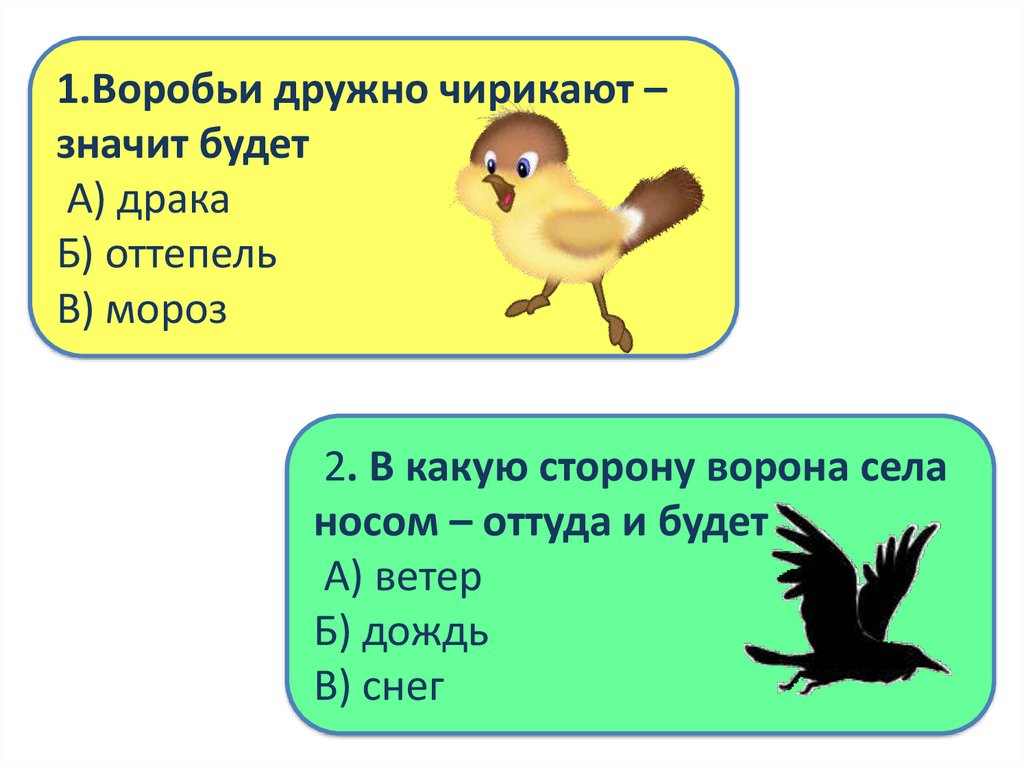 1.Воробьи дружно чирикают – значит будет
А) драка
Б) оттепель
В) мороз

2. В какую сторону ворона села носом – оттуда и будет
А) ветер
Б) дождь
В) снег